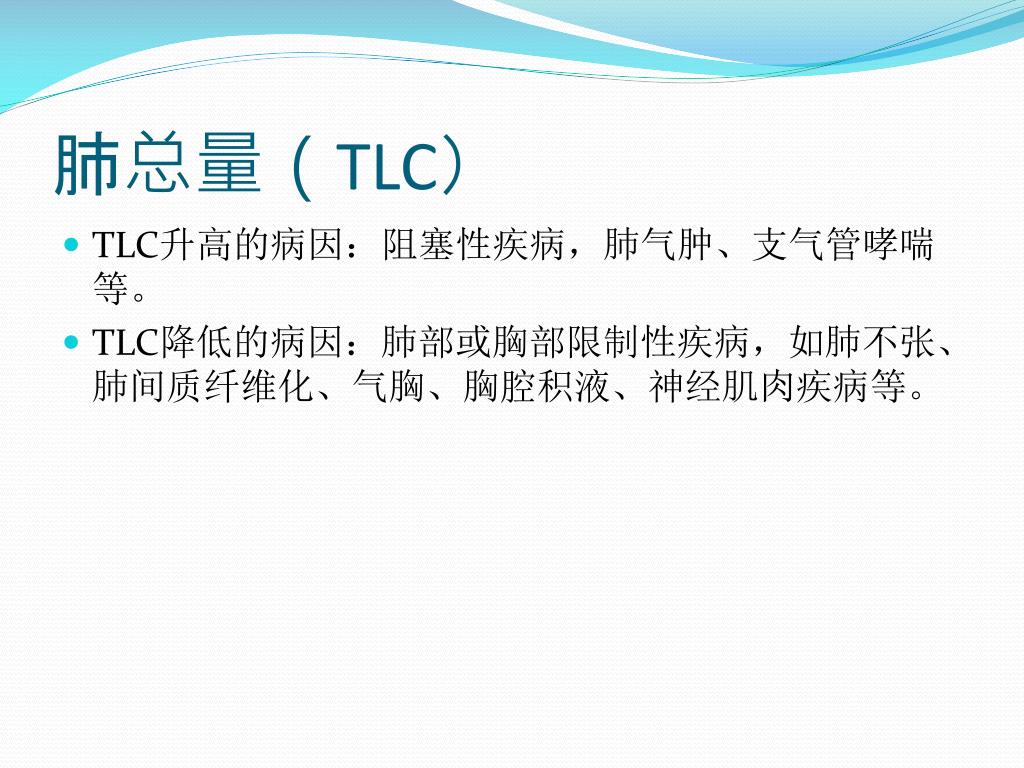 肺总量（TLC）

- TLC升高的病因：阻塞性疾病，肺气肿、支气管哮喘等。
- TLC降低的病因：肺部或胸部限制性疾病，如肺不张、肺间质纤维化、气胸、胸腔积液、神经肌肉疾病等。